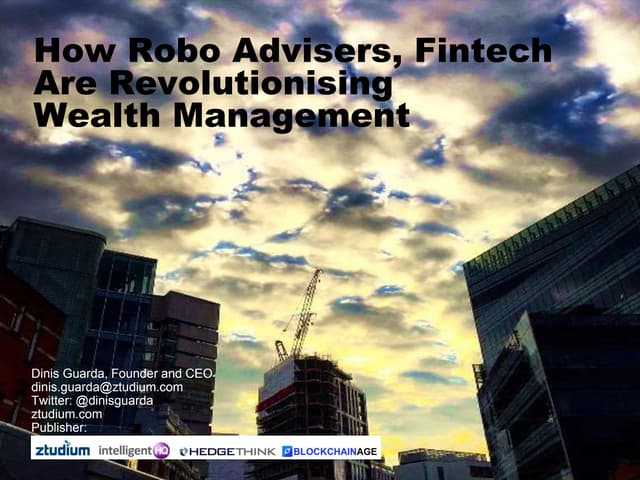 How Robo Advisers, Fintech Are Revolutionising Wealth Management

Dinis Guarda, Founder and CEO
dinis.guarda@ztudium.com
Twitter: @dinisguarda
ztudium.com
Publisher:

ztudium intelligentHQ HEDGETHINK BLOCKCHAINAGE